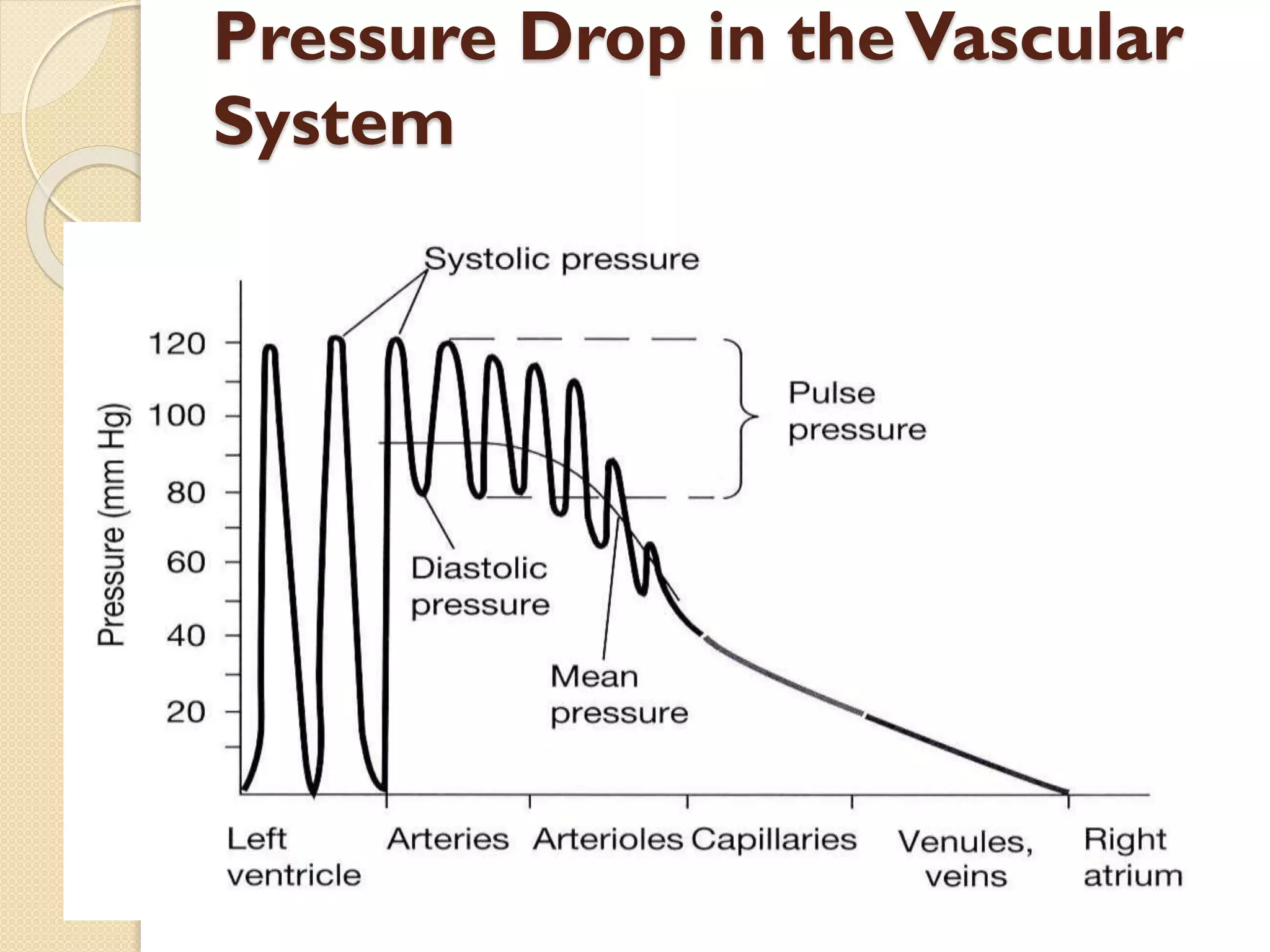 Pressure Drop in the Vascular System

Systolic pressure

Pressure (mm Hg)

120
100
80
60
40
20

Pulse pressure

Diastolic pressure

Mean pressure

Left ventricle
Arteries
Arterioles
Capillaries
Venules, veins
Right atrium